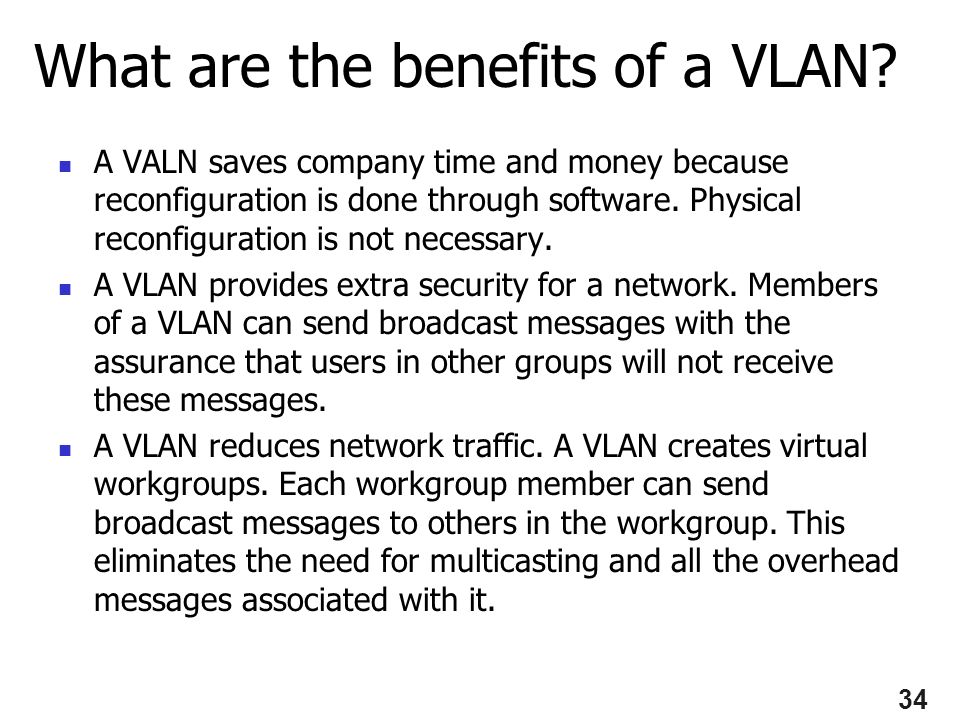 What are the benefits of a VLAN?

- A VALN saves company time and money because reconfiguration is done through software. Physical reconfiguration is not necessary.
- A VLAN provides extra security for a network. Members of a VLAN can send broadcast messages with the assurance that users in other groups will not receive these messages.
- A VLAN reduces network traffic. A VLAN creates virtual workgroups. Each workgroup member can send broadcast messages to others in the workgroup. This eliminates the need for multicasting and all the overhead messages associated with it.

34